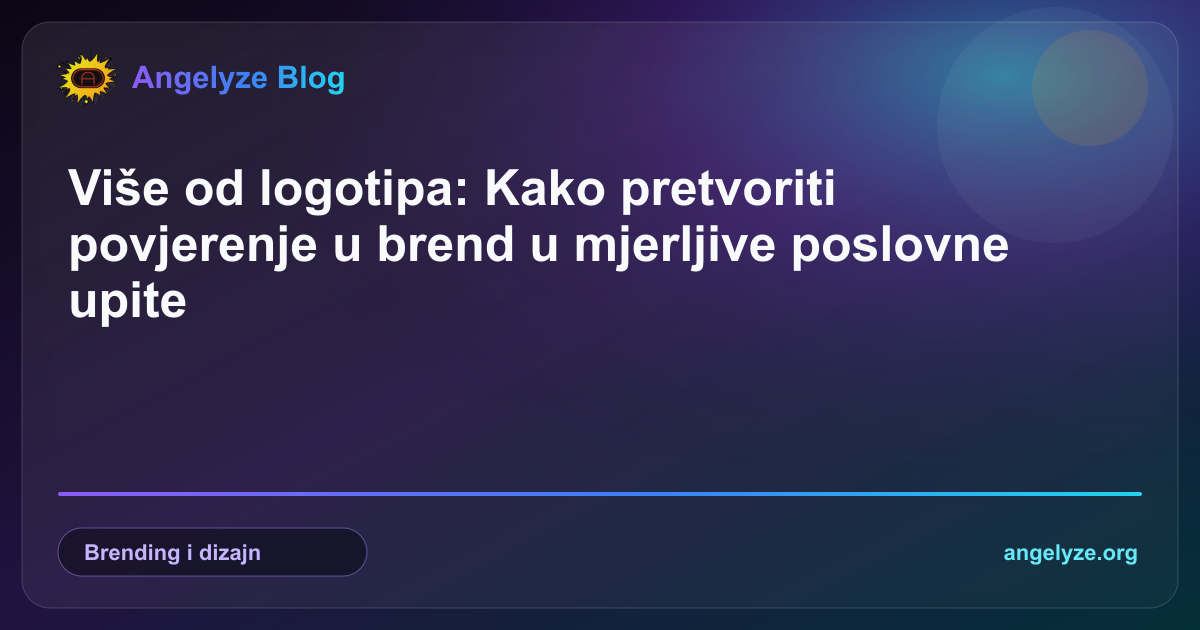 Angelyze Blog

Više od logotipa: Kako pretvoriti povjerenje u brend u mjerljive poslovne upite

Brending i dizajn

angelyze.org